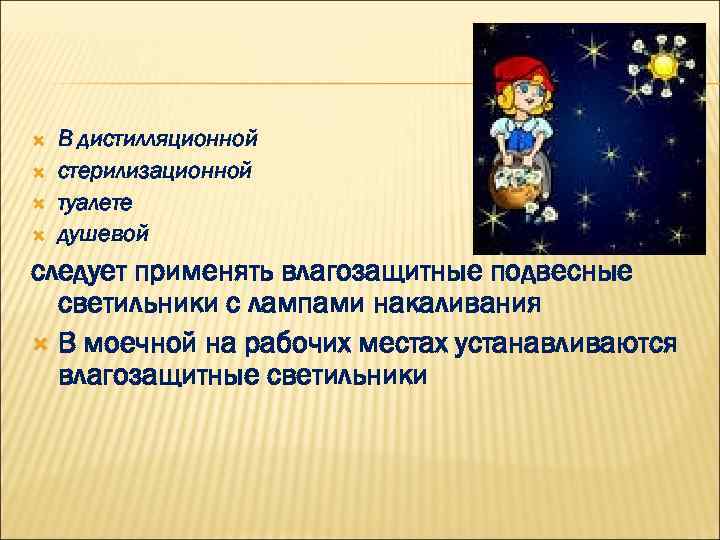 В дистилляционной
стерилизационной
туалете
душевой

следует применять влагозащитные подвесные светильники с лампами накаливания

В моечной на рабочих местах устанавливаются влагозащитные светильники